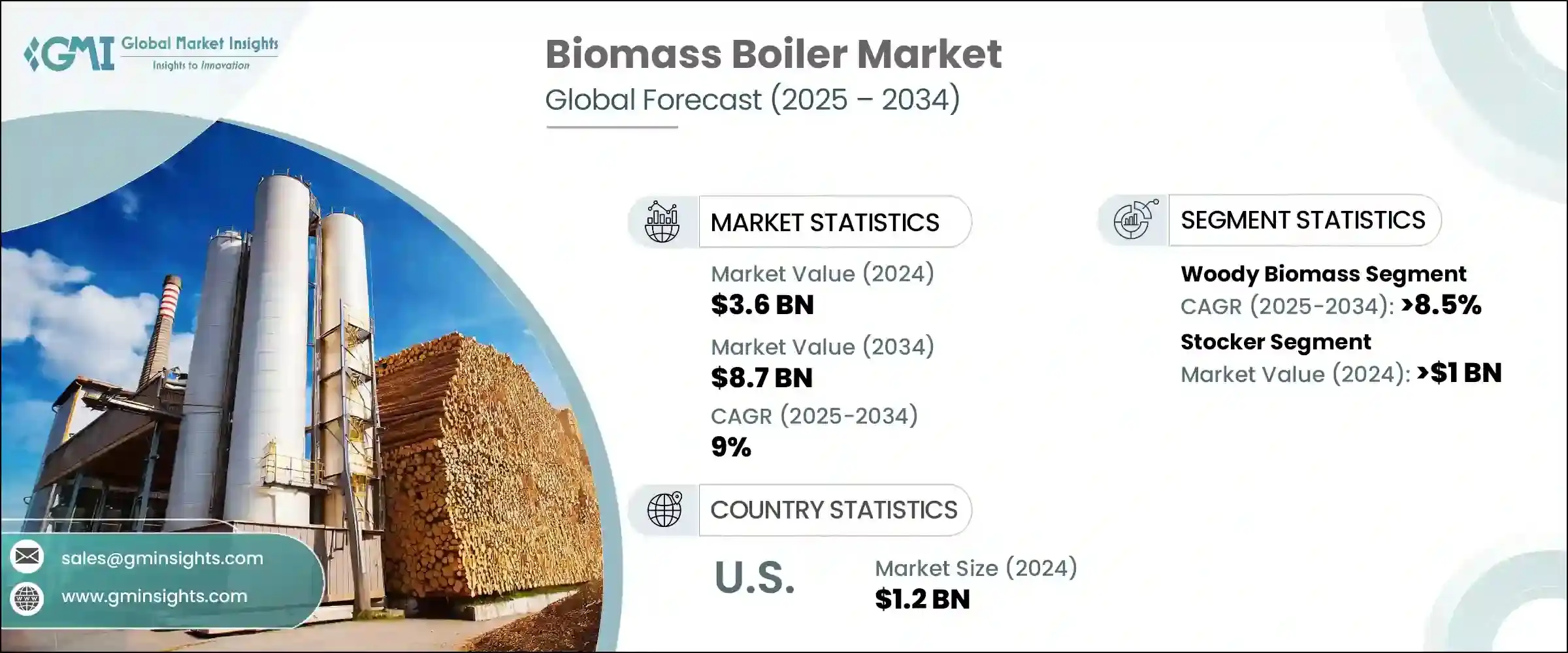 GMI Global Market Insights
Insights to Innovation

Biomass Boiler Market
Global Forecast (2025 – 2034)

MARKET STATISTICS

Market Value (2024)
$3.6 BN

Market Value (2034)
$8.7 BN

CAGR (2025-2034)
9%

COUNTRY STATISTICS

U.S.

Market Size (2024)
$1.2 BN

SEGMENT STATISTICS

Woody Biomass Segment
CAGR (2025-2034): >8.5%

Stocker Segment
Market Value (2024): >$1 BN

sales@gminsights.com

www.gminsights.com